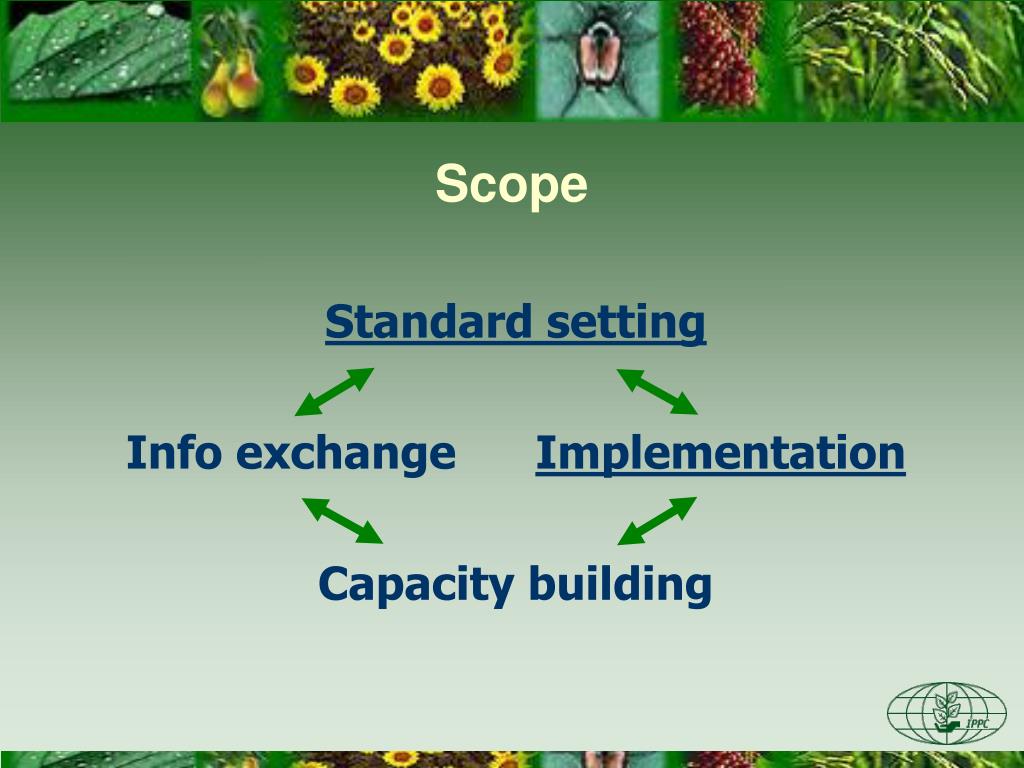 Scope

Standard setting

Info exchange

Implementation

Capacity building

IPPC